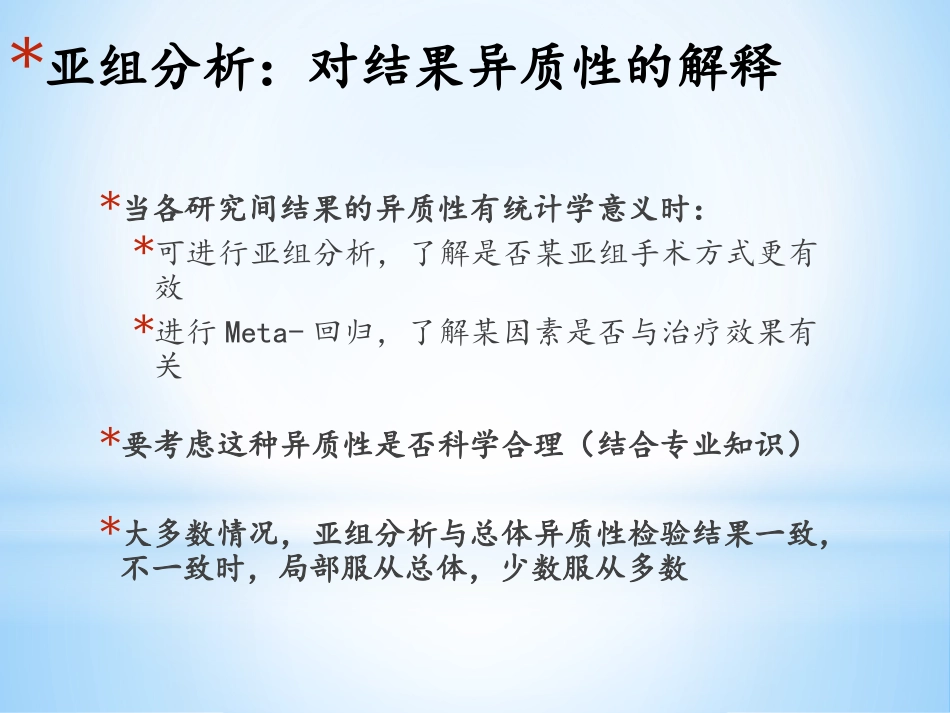 *亚组分析：对结果异质性的解释

*当各研究间结果的异质性有统计学意义时：

*可进行亚组分析，了解是否某亚组手术方式更有效

*进行 Meta- 回归，了解某因素是否与治疗效果有关

*要考虑这种异质性是否科学合理（结合专业知识）

*大多数情况，亚组分析与总体异质性检验结果一致，不一致时，局部服从总体，少数服从多数